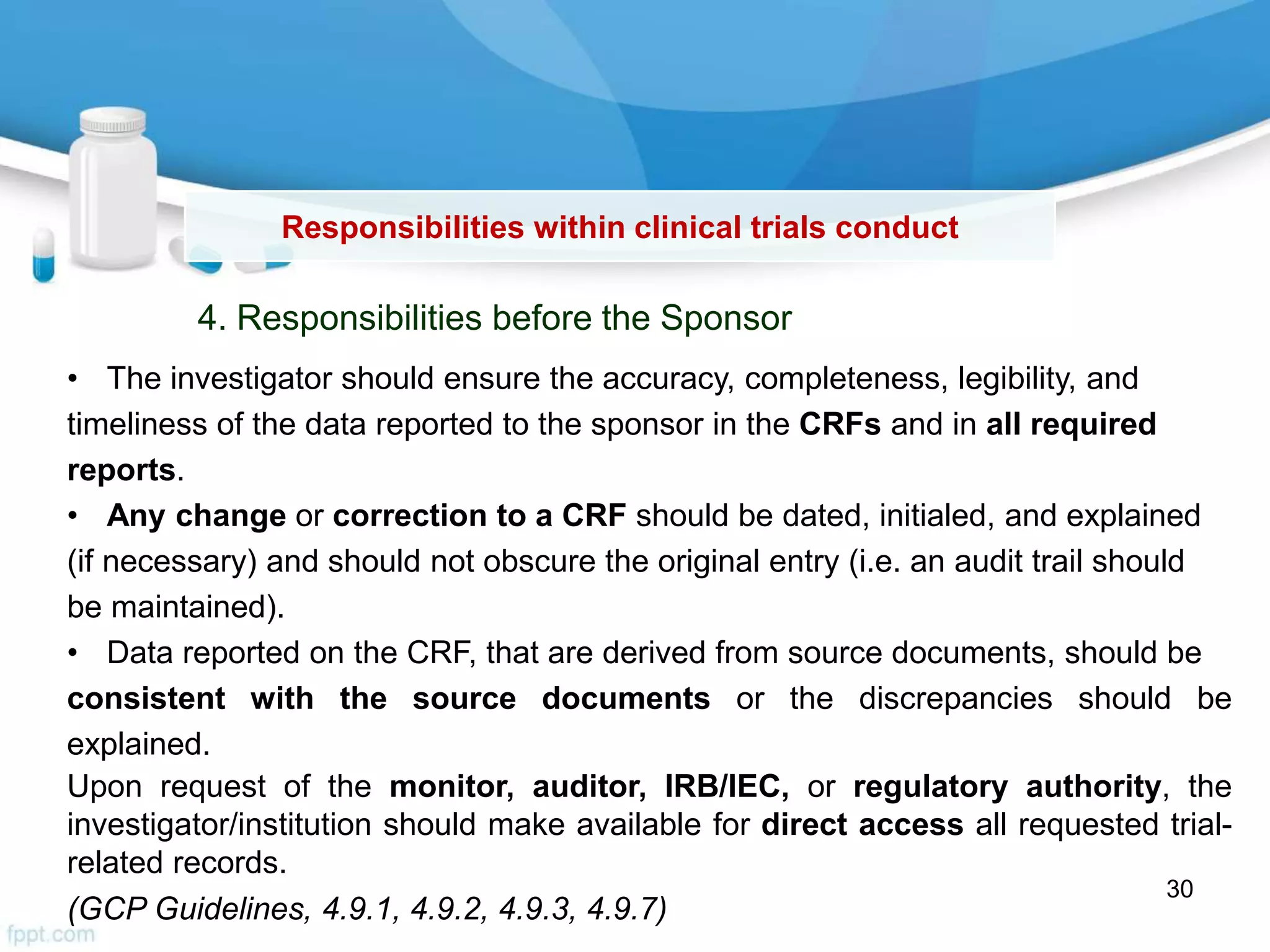 Responsibilities within clinical trials conduct

4. Responsibilities before the Sponsor

• The investigator should ensure the accuracy, completeness, legibility, and timeliness of the data reported to the sponsor in the CRFs and in all required reports.

• Any change or correction to a CRF should be dated, initialed, and explained (if necessary) and should not obscure the original entry (i.e. an audit trail should be maintained).

• Data reported on the CRF, that are derived from source documents, should be consistent with the source documents or the discrepancies should be explained.

Upon request of the monitor, auditor, IRB/IEC, or regulatory authority, the investigator/institution should make available for direct access all requested trial-related records.

(GCP Guidelines, 4.9.1, 4.9.2, 4.9.3, 4.9.7)

30

fppt.com